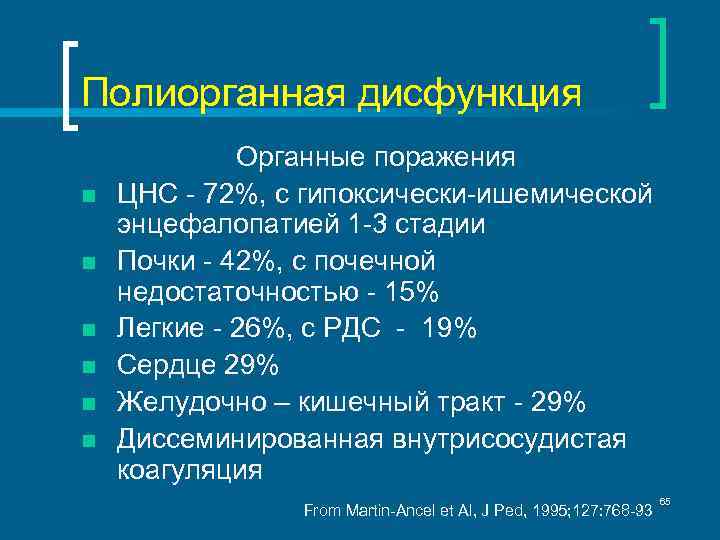 Полиорганная дисфункция

Органные поражения

ЦНС - 72%, с гипоксически-ишемической энцефалопатией 1-3 стадии

Почки - 42%, с почечной недостаточностью - 15%

Легкие - 26%, с РДС - 19%

Сердце 29%

Желудочно – кишечный тракт - 29%

Диссеминированная внутрисосудистая коагуляция

From Martin-Ancel et Al, J Ped, 1995;127:768-93

65